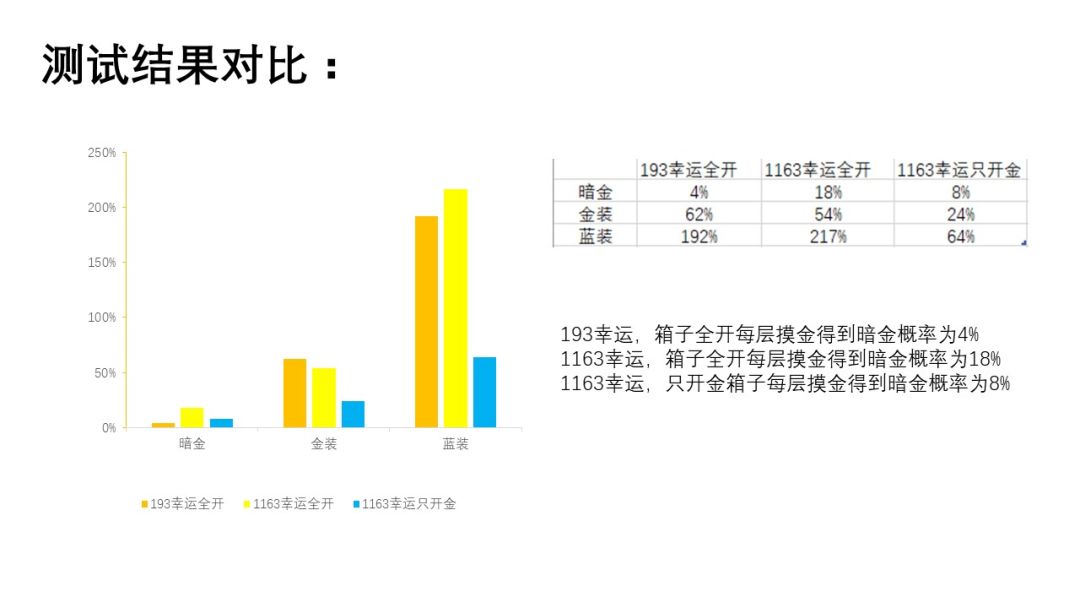 测试结果对比：

250%
200%
150%
100%
50%
0%
暗金
金装
蓝装

193幸运全开 1163幸运全开 1163幸运只开金

| | 193幸运全开 | 1163幸运全开 | 1163幸运只开金 |
|---|---|---|---|
| 暗金 | 4% | 18% | 8% |
| 金装 | 62% | 54% | 24% |
| 蓝装 | 192% | 217% | 64% |

193幸运，箱子全开每层摸金得到暗金概率为4%
1163幸运，箱子全开每层摸金得到暗金概率为18%
1163幸运，只开金箱子每层摸金得到暗金概率为8%